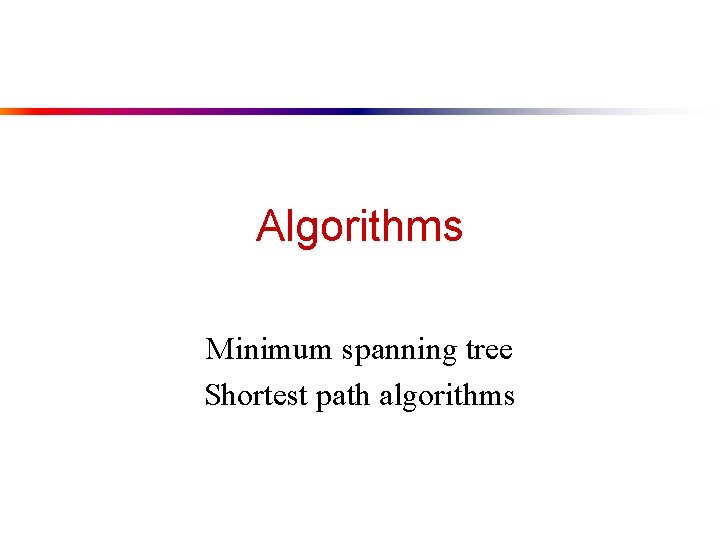 Algorithms

Minimum spanning tree
Shortest path algorithms